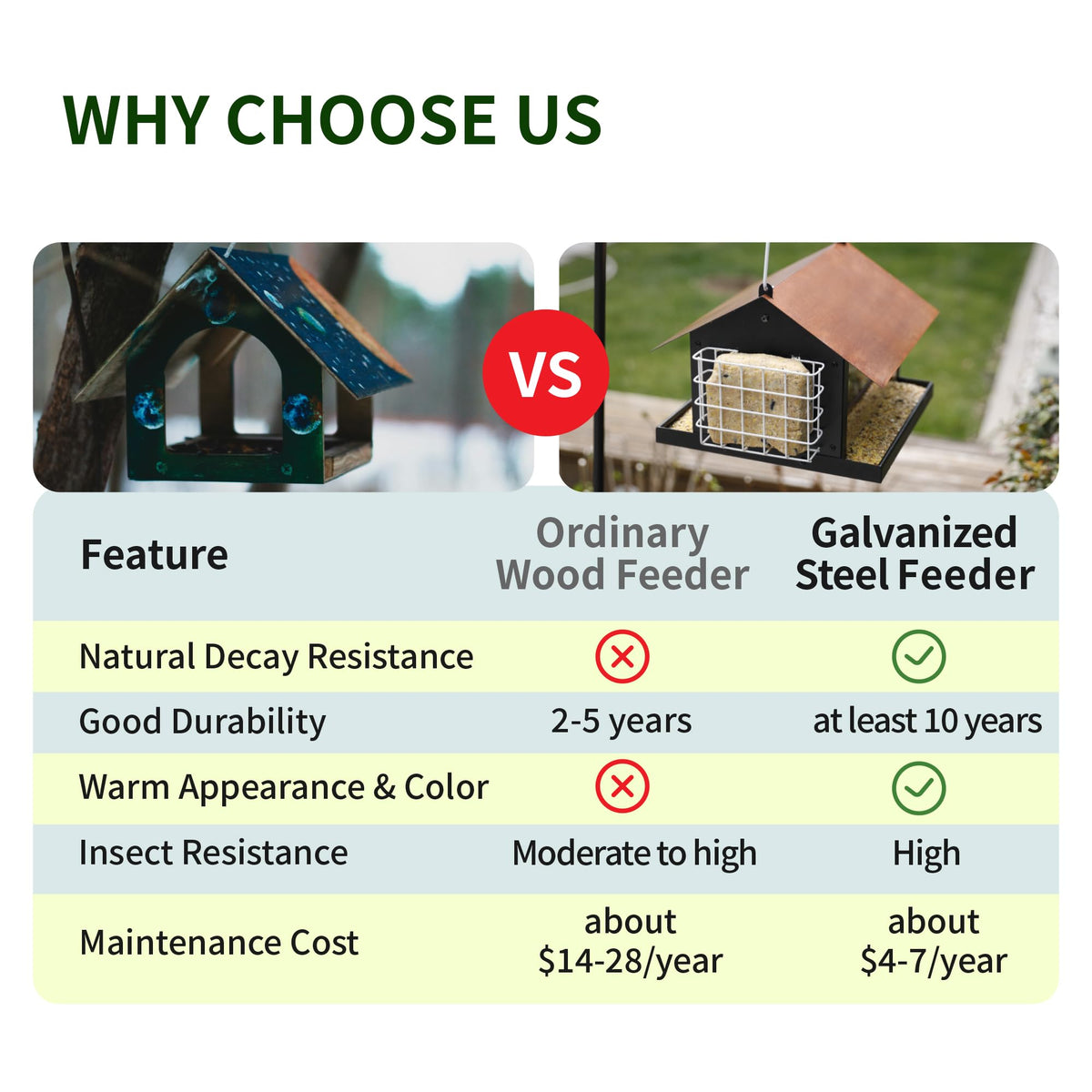 WHY CHOOSE US

VS

| Feature | Ordinary Wood Feeder | Galvanized Steel Feeder |
|---|---|---|
| Natural Decay Resistance | ✗ | ✓ |
| Good Durability | 2-5 years | at least 10 years |
| Warm Appearance & Color | ✗ | ✓ |
| Insect Resistance | Moderate to high | High |
| Maintenance Cost | about \$14-28/year | about \$4-7/year |